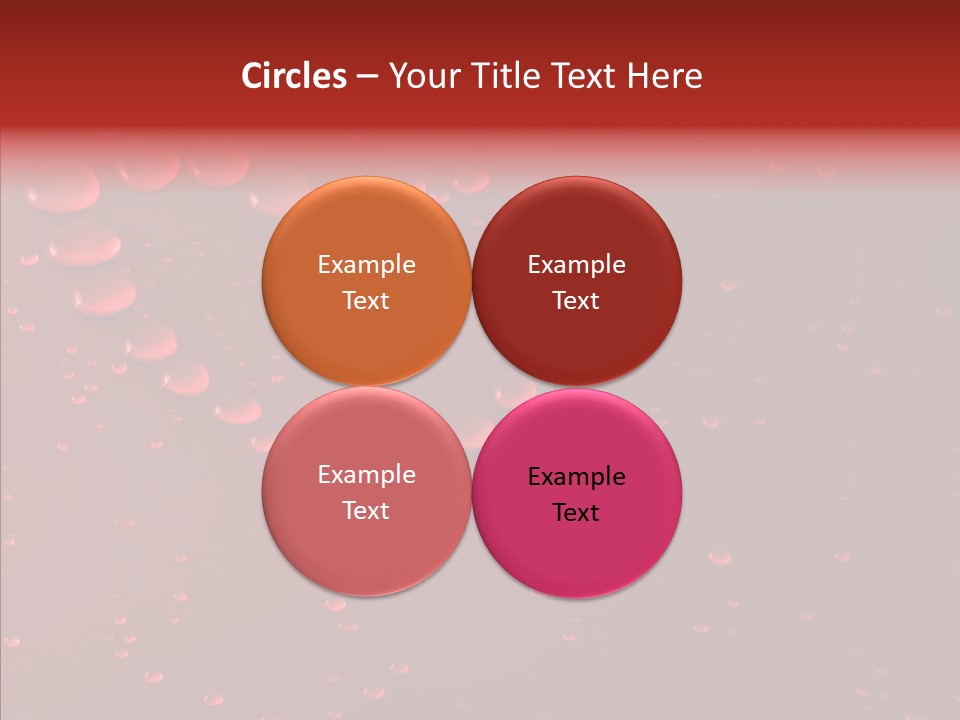 Circles – Your Title Text Here

Example Text

Example Text

Example Text

Example Text